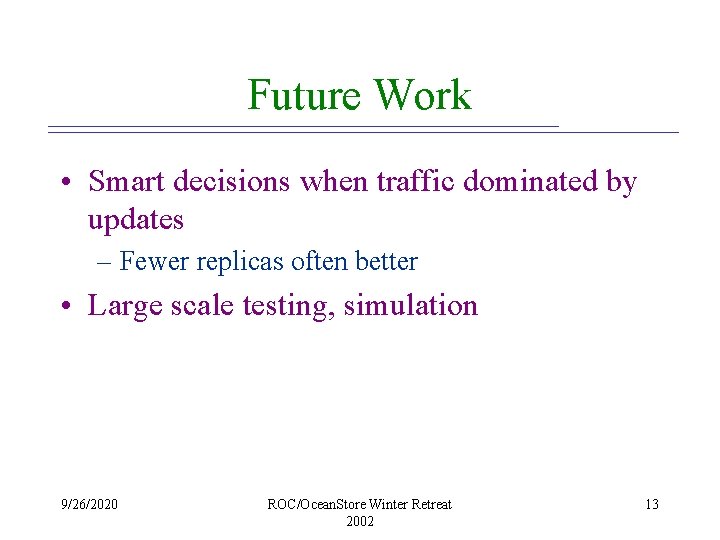 Future Work

• Smart decisions when traffic dominated by updates
– Fewer replicas often better
• Large scale testing, simulation

9/26/2020

ROC/OceanStore Winter Retreat 2002

13